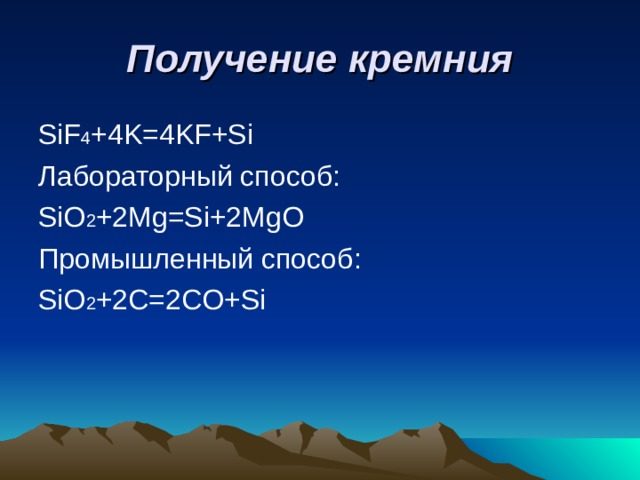 Получение кремния

$SiF_4+4K=4KF+Si$

Лабораторный способ:

$SiO_2+2Mg=Si+2MgO$

Промышленный способ:

$SiO_2+2C=2CO+Si$